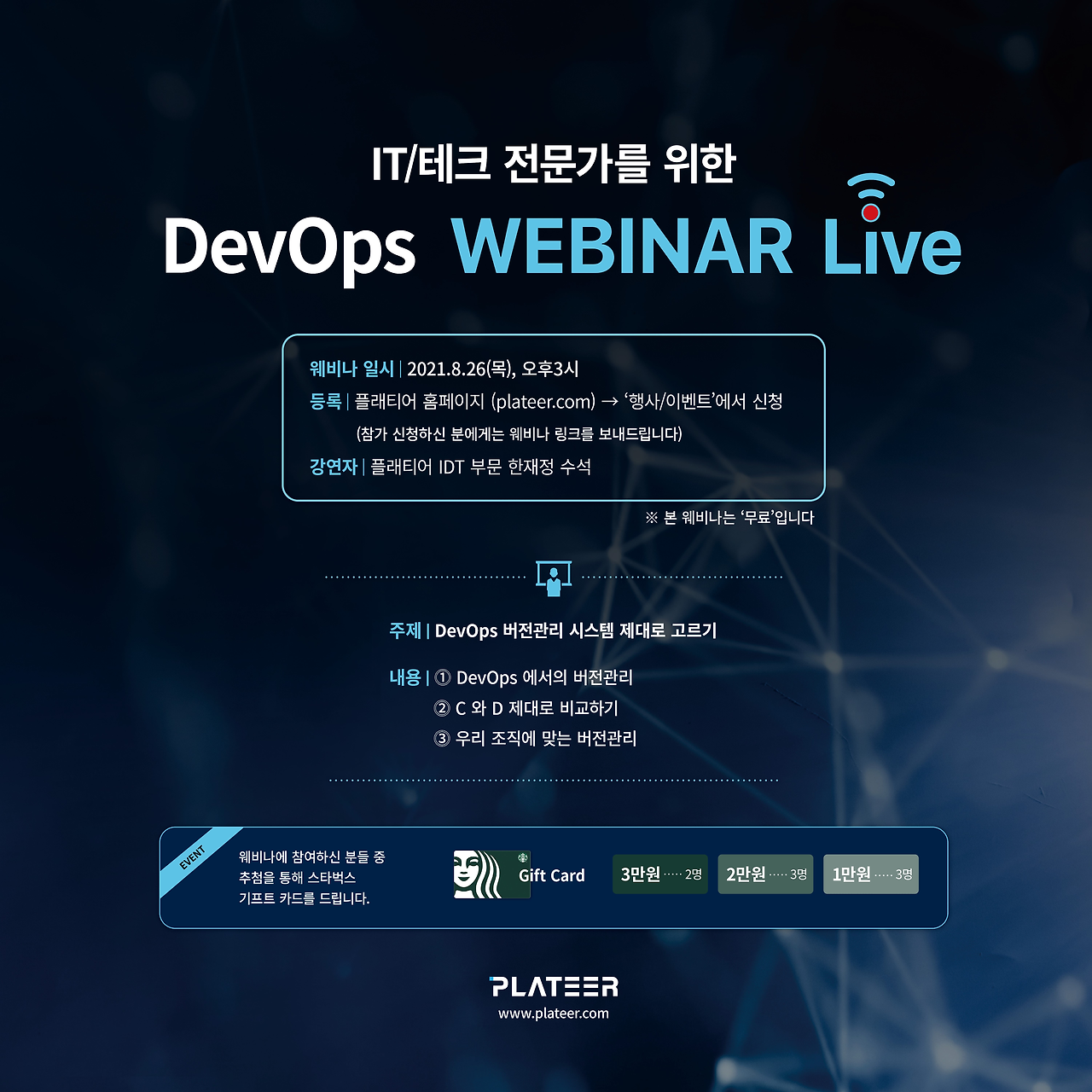 IT/테크 전문가를 위한

DevOps WEBINAR Live

웨비나 일시 | 2021.8.26(목), 오후3시
등록 | 플래티어 홈페이지 (plateer.com) → '행사/이벤트'에서 신청
(참가 신청하신 분에게는 웨비나 링크를 보내드립니다)
강연자 | 플래티어 IDT 부문 한재정 수석

※ 본 웨비나는 '무료'입니다

주제 | DevOps 버전관리 시스템 제대로 고르기

내용 | ① DevOps 에서의 버전관리
② C 와 D 제대로 비교하기
③ 우리 조직에 맞는 버전관리

EVENT

웨비나에 참여하신 분들 중 추첨을 통해 스타벅스 기프트 카드를 드립니다.

Gift Card

3만원 ····· 2명
2만원 ····· 3명
1만원 ····· 3명

PLATEER
www.plateer.com